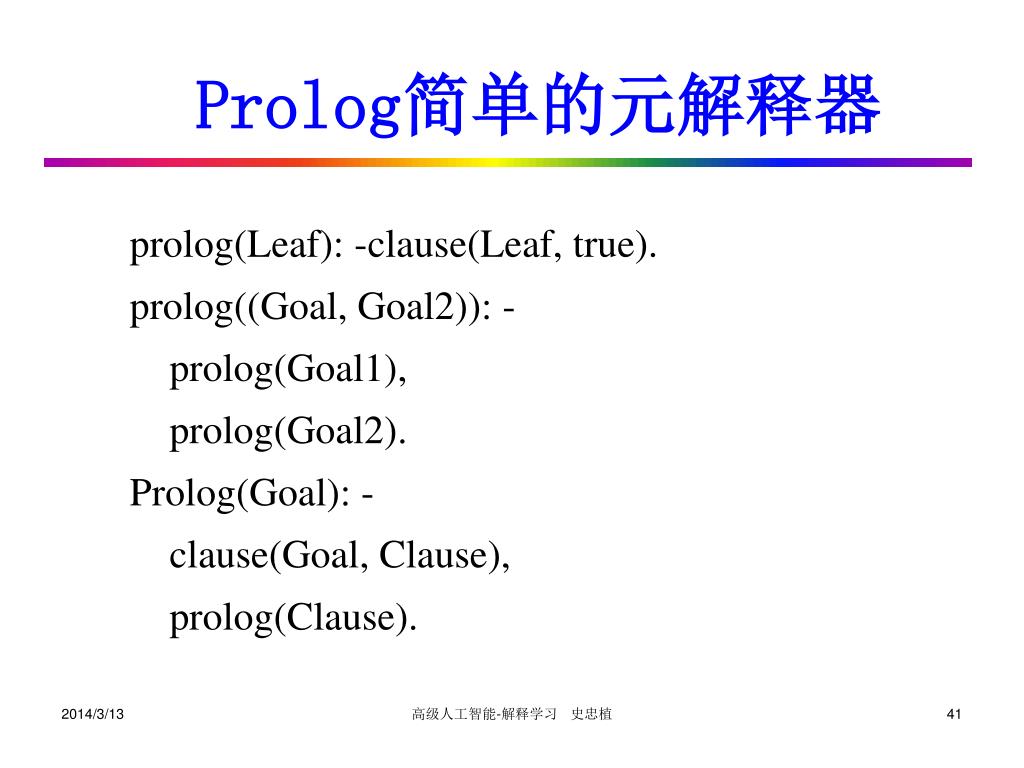 Prolog简单的元解释器

prolog(Leaf): -clause(Leaf, true).

prolog((Goal, Goal2)): -

prolog(Goal1),

prolog(Goal2).

Prolog(Goal): -

clause(Goal, Clause),

prolog(Clause).

2014/3/13

高级人工智能-解释学习 史忠植

41